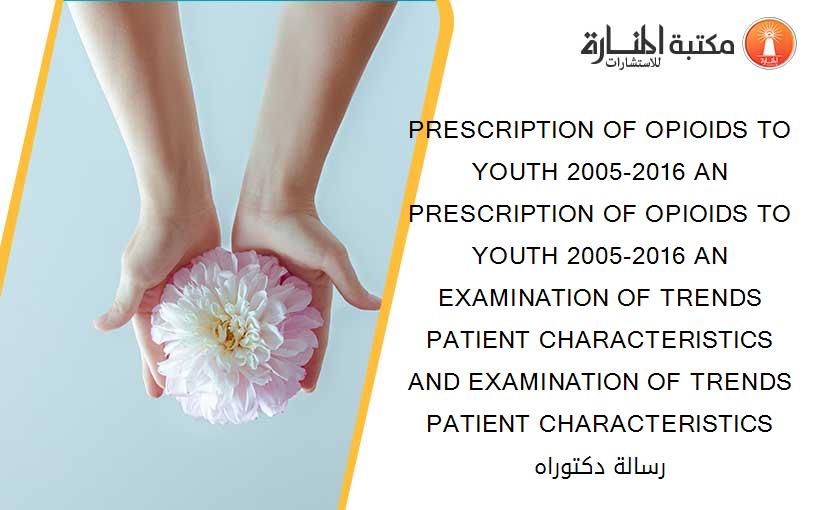 مكتبة المنارة للاستشارات

PRESCRIPTION OF OPIOIDS TO YOUTH 2005-2016 AN PRESCRIPTION OF OPIOIDS TO YOUTH 2005-2016 AN EXAMINATION OF TRENDS PATIENT CHARACTERISTICS AND EXAMINATION OF TRENDS PATIENT CHARACTERISTICS رسالة دكتوراه